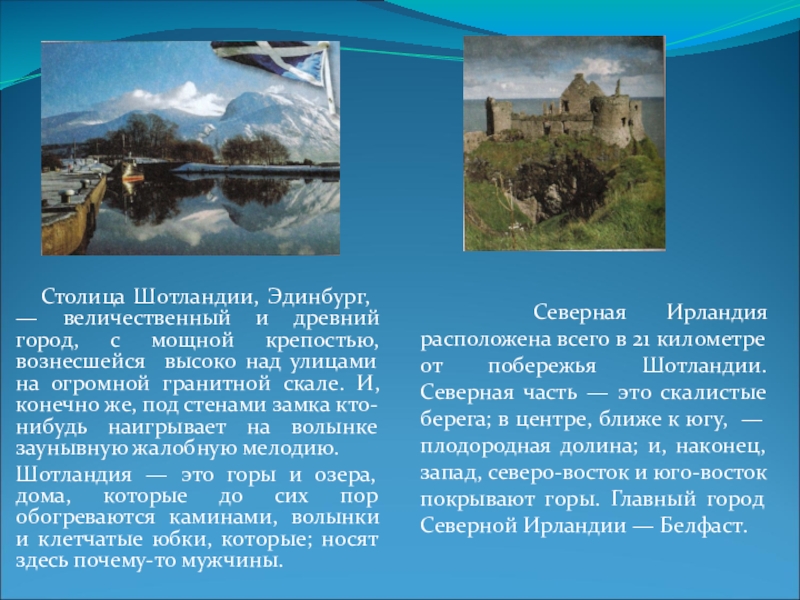 Столица Шотландии, Эдинбург, — величественный и древний город, с мощной крепостью, вознесшейся высоко над улицами на огромной гранитной скале. И, конечно же, под стенами замка кто-нибудь наигрывает на волынке заунывную жалобную мелодию.

Шотландия — это горы и озера, дома, которые до сих пор обогреваются каминами, волынки и клетчатые юбки, которые; носят здесь почему-то мужчины.

Северная Ирландия расположена всего в 21 километре от побережья Шотландии. Северная часть — это скалистые берега; в центре, ближе к югу, — плодородная долина; и, наконец, запад, северо-восток и юго-восток покрывают горы. Главный город Северной Ирландии — Белфаст.